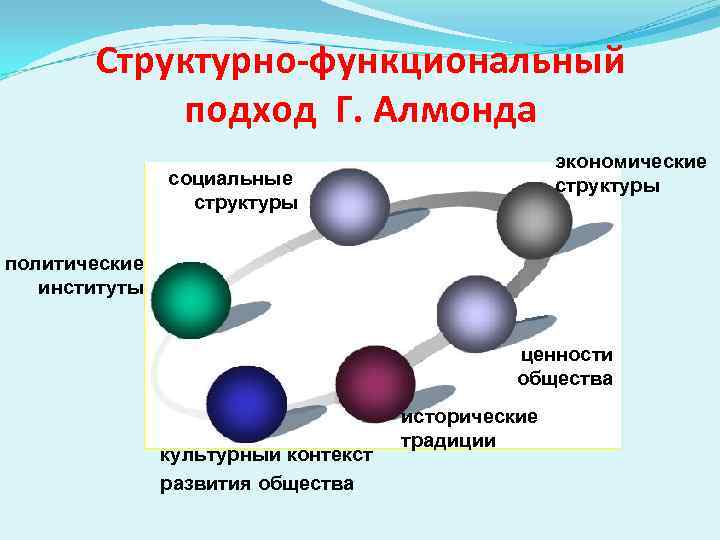 Структурно-функциональный подход Г. Алмонда

социальные структуры

экономические структуры

политические институты

ценности общества

исторические традиции

культурный контекст развития общества